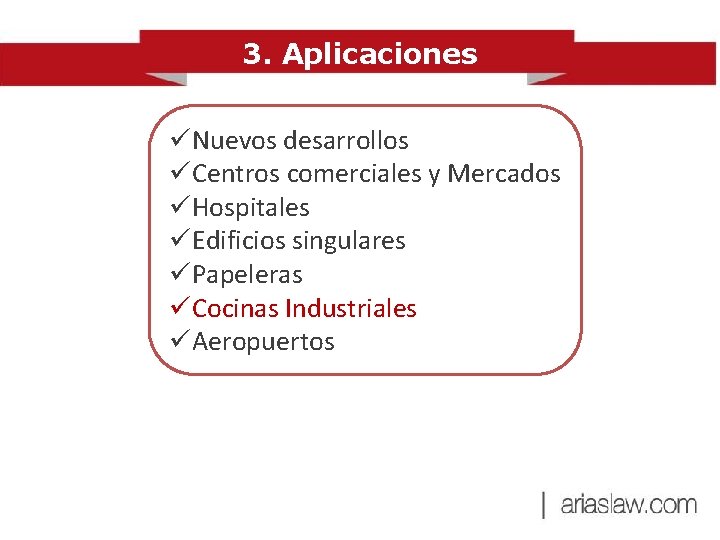 3. Aplicaciones

✓Nuevos desarrollos
✓Centros comerciales y Mercados
✓Hospitales
✓Edificios singulares
✓Papeleras
✓Cocinas Industriales
✓Aeropuertos

| ariaslaw.com